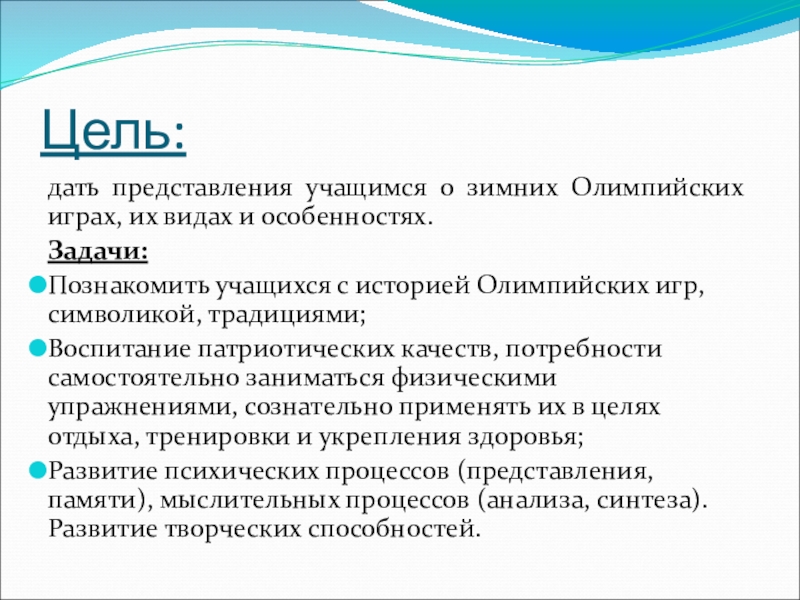 Цель:

дать представления учащимся о зимних Олимпийских играх, их видах и особенностях.

Задачи:

Познакомить учащихся с историей Олимпийских игр, символикой, традициями;

Воспитание патриотических качеств, потребности самостоятельно заниматься физическими упражнениями, сознательно применять их в целях отдыха, тренировки и укрепления здоровья;

Развитие психических процессов (представления, памяти), мыслительных процессов (анализа, синтеза). Развитие творческих способностей.